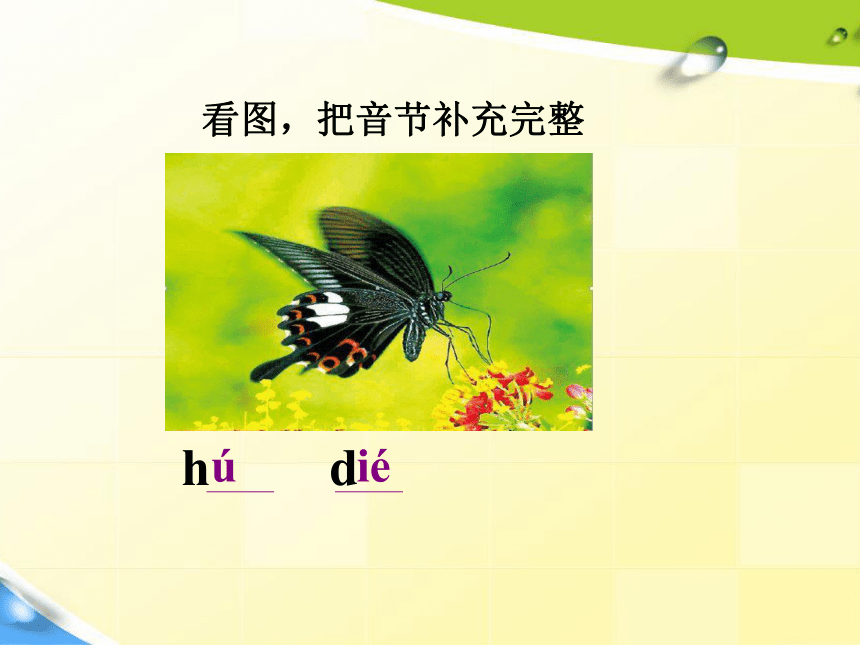 看图，把音节补充完整

hú　　dié